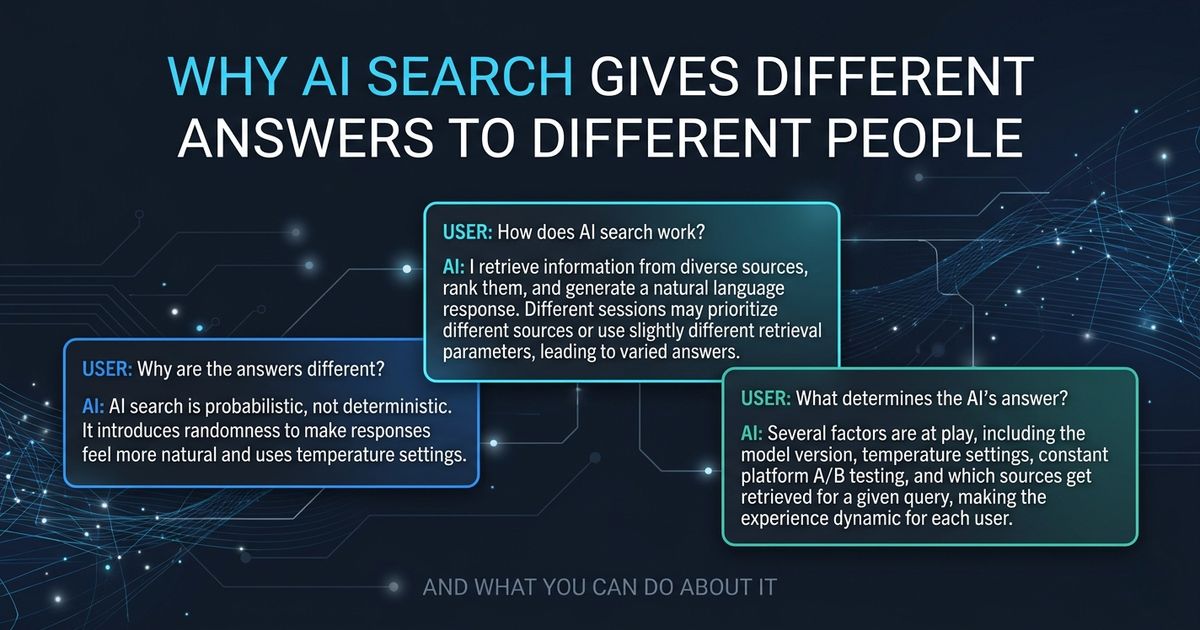 WHY AI SEARCH GIVES DIFFERENT ANSWERS TO DIFFERENT PEOPLE

USER: How does AI search work?

AI: I retrieve information from diverse sources, rank them, and generate a natural language response. Different sessions may prioritize different sources or use slightly different retrieval parameters, leading to varied answers.

USER: Why are the answers different?

AI: AI search is probabilistic, not deterministic. It introduces randomness to make responses feel more natural and uses temperature settings.

USER: What determines the AI's answer?

AI: Several factors are at play, including the model version, temperature settings, constant platform A/B testing, and which sources get retrieved for a given query, making the experience dynamic for each user.

AND WHAT YOU CAN DO ABOUT IT